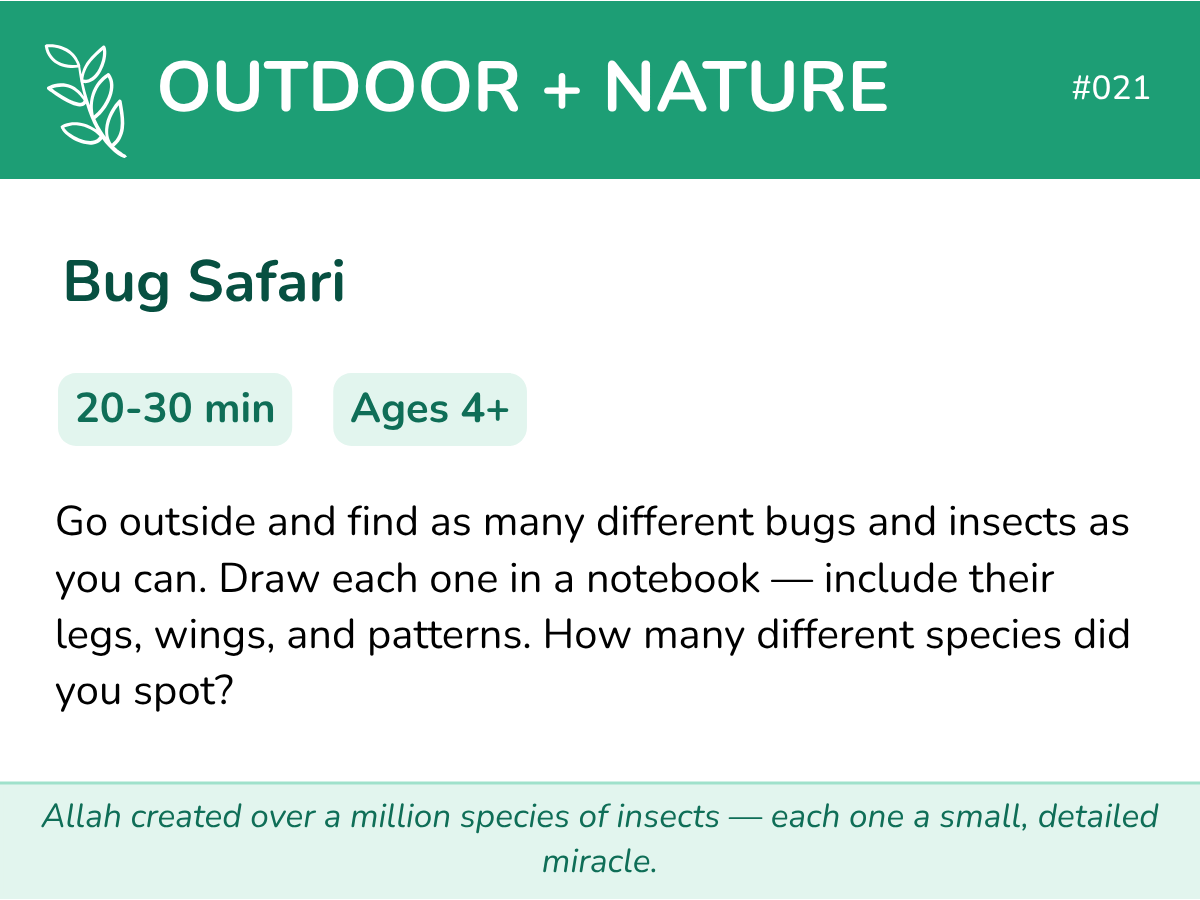 OUTDOOR + NATURE

#021

Bug Safari

20-30 min

Ages 4+

Go outside and find as many different bugs and insects as you can. Draw each one in a notebook — include their legs, wings, and patterns. How many different species did you spot?

Allah created over a million species of insects — each one a small, detailed miracle.